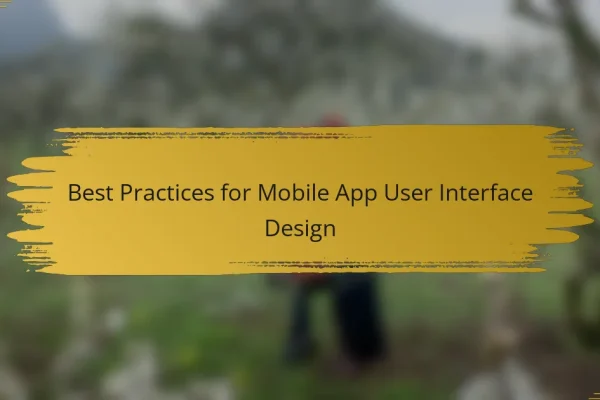 Best Practices for Mobile App User Interface Design